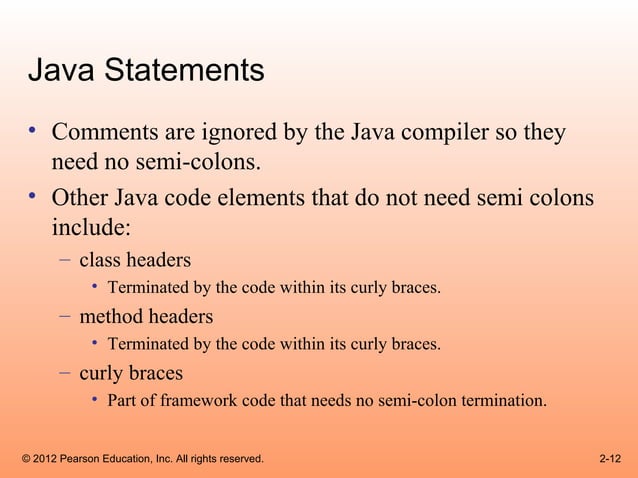 Java Statements

• Comments are ignored by the Java compiler so they need no semi-colons.
• Other Java code elements that do not need semi colons include:
– class headers
• Terminated by the code within its curly braces.
– method headers
• Terminated by the code within its curly braces.
– curly braces
• Part of framework code that needs no semi-colon termination.

© 2012 Pearson Education, Inc. All rights reserved.

2-12